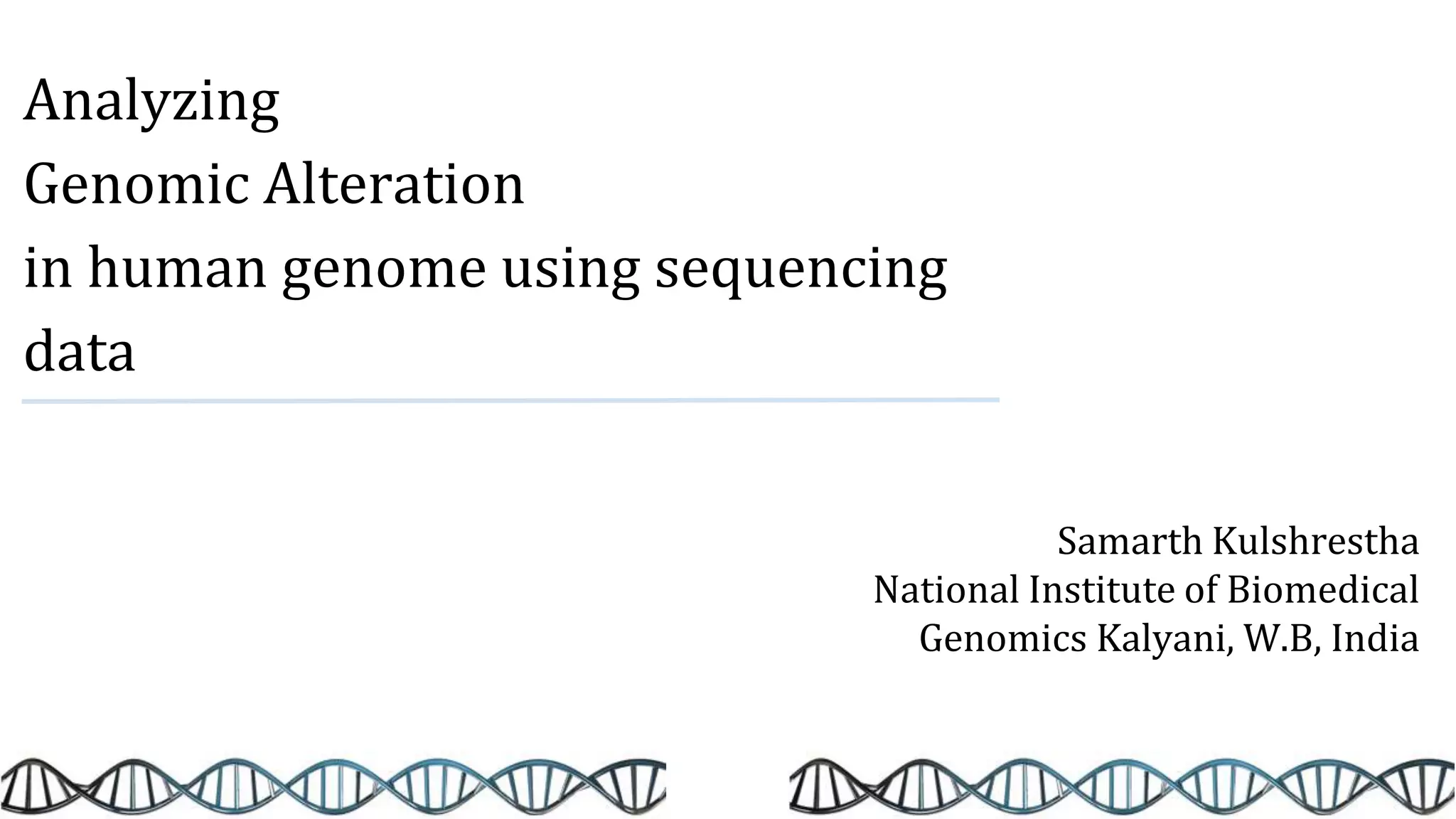 Analyzing
Genomic Alteration
in human genome using sequencing data

Samarth Kulshrestha
National Institute of Biomedical Genomics Kalyani, W.B, India